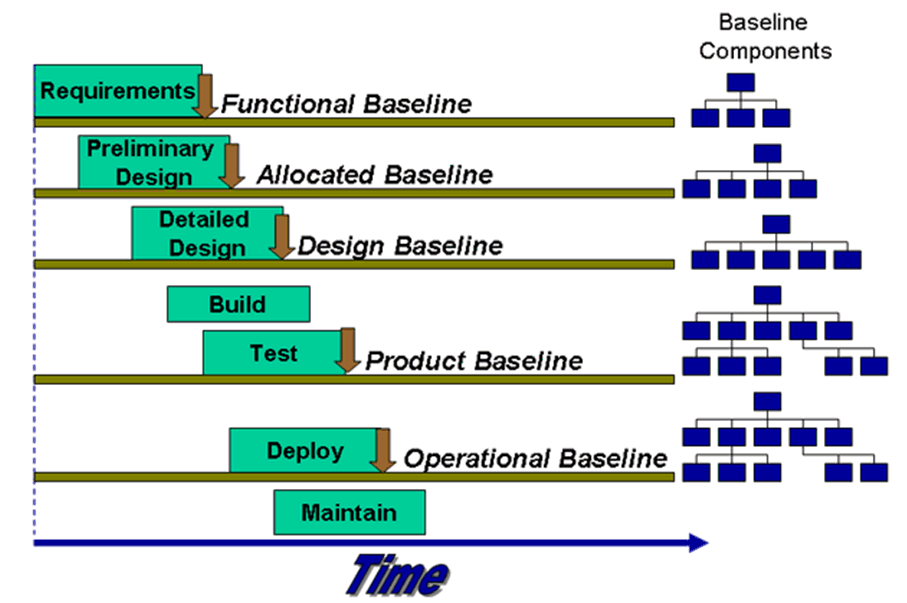 Baseline Components

Requirements
Functional Baseline

Preliminary Design
Allocated Baseline

Detailed Design
Design Baseline

Build

Test
Product Baseline

Deploy
Operational Baseline

Maintain

Time